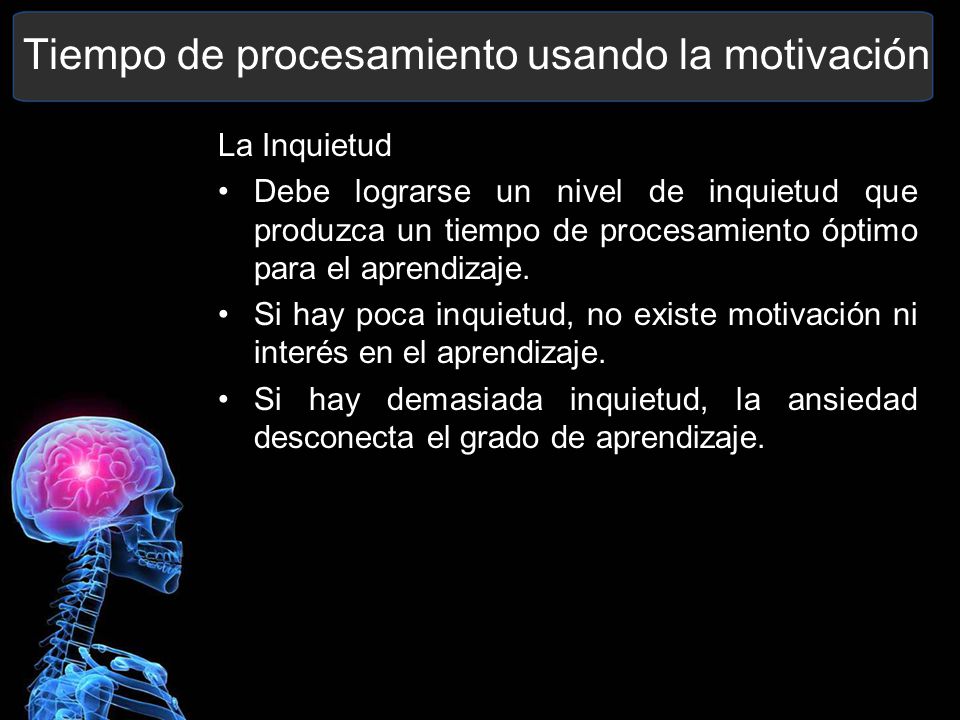 Tiempo de procesamiento usando la motivación

La Inquietud

• Debe lograrse un nivel de inquietud que produzca un tiempo de procesamiento óptimo para el aprendizaje.

• Si hay poca inquietud, no existe motivación ni interés en el aprendizaje.

• Si hay demasiada inquietud, la ansiedad desconecta el grado de aprendizaje.